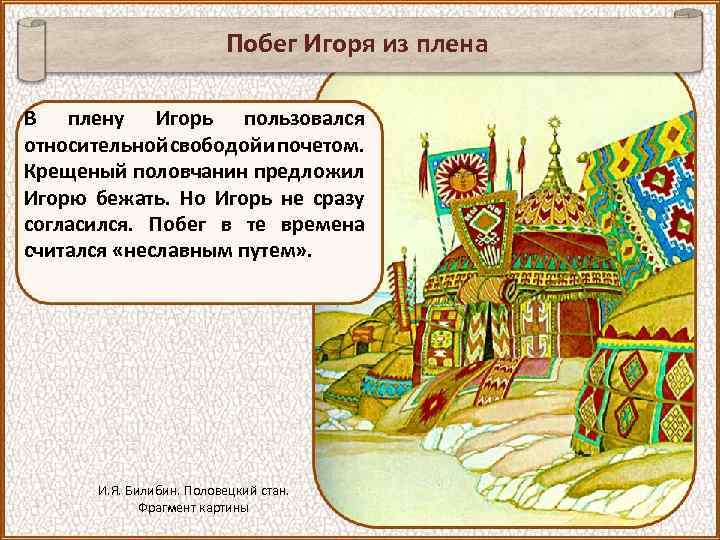 Побег Игоря из плена

В плену Игорь пользовался относительной свободой и почетом. Крещеный половчанин предложил Игорю бежать. Но Игорь не сразу согласился. Побег в те времена считался «неславным путем».

И.Я. Билибин. Половецкий стан. Фрагмент картины